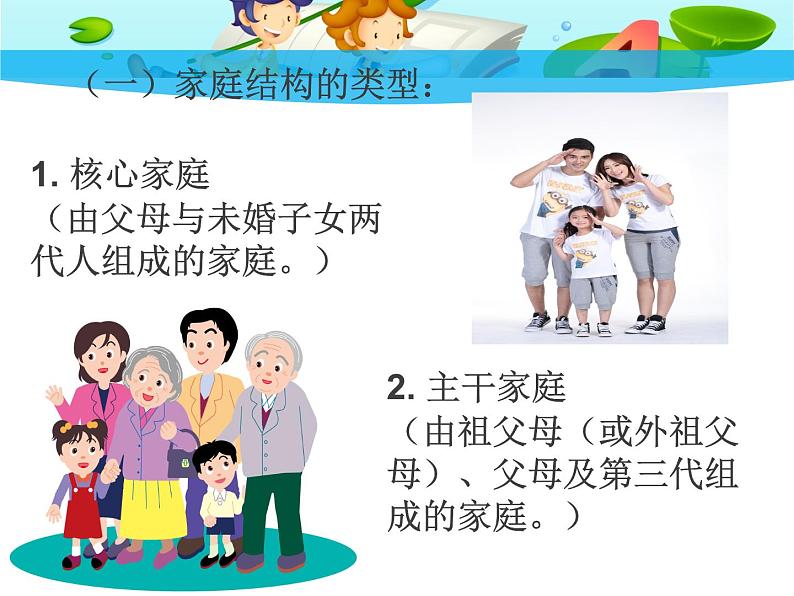 （一）家庭结构的类型：

1. 核心家庭
（由父母与未婚子女两代人组成的家庭。）

2. 主干家庭
（由祖父母（或外祖父母）、父母及第三代组成的家庭。）